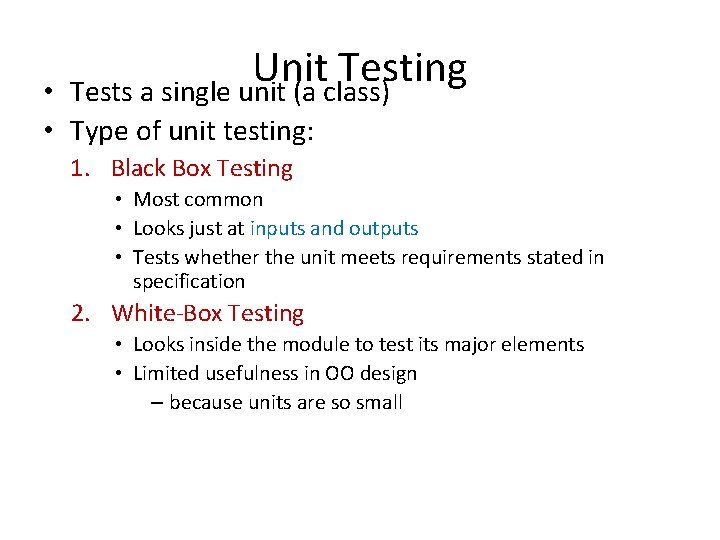 Unit Testing

• Tests a single unit (a class)
• Type of unit testing:

1. Black Box Testing
• Most common
• Looks just at inputs and outputs
• Tests whether the unit meets requirements stated in specification

2. White-Box Testing
• Looks inside the module to test its major elements
• Limited usefulness in OO design
– because units are so small